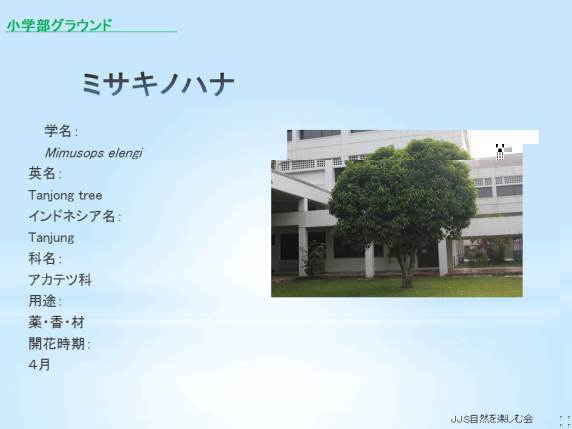 小学部グラウンド

ミサキノハナ

学名:
Mimusops elengi
英名:
Tanjong tree
インドネシア名:
Tanjung
科名:
アカテツ科
用途:
薬・香・材
開花時期:
4月

JJS自然を楽しむ会